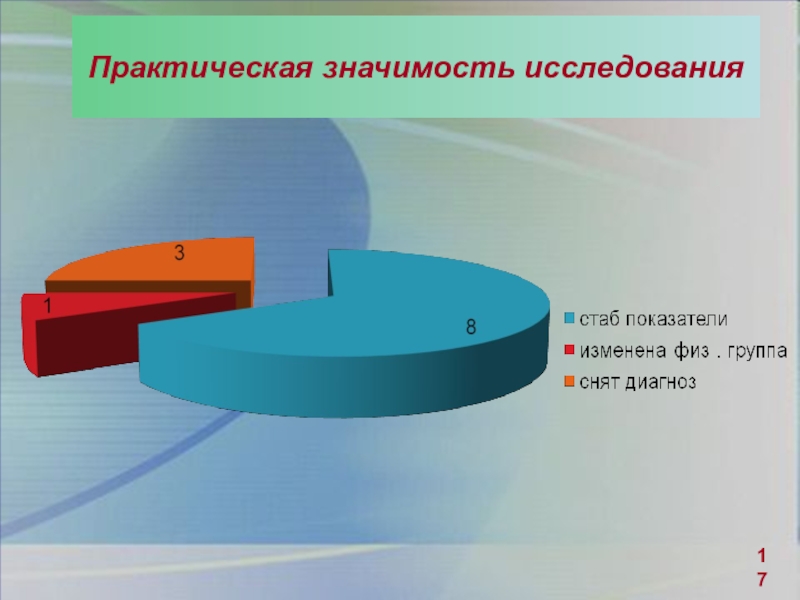 Практическая значимость исследования

3

1

8

стаб показатели
изменена физ . группа
снят диагноз

17